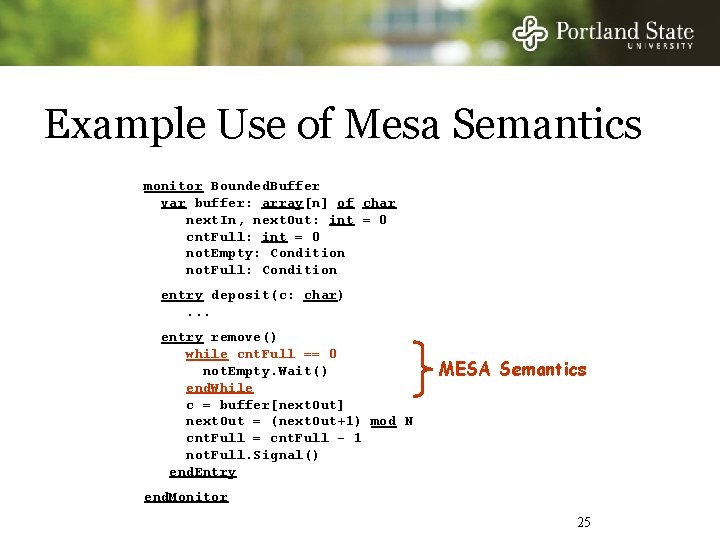 Portland State
UNIVERSITY

Example Use of Mesa Semantics

monitor BoundedBuffer
var buffer: array[n] of char
nextIn, nextOut: int = 0
cntFull: int = 0
notEmpty: Condition
notFull: Condition

entry deposit(c: char)
...

entry remove()
while cntFull == 0
notEmpty.Wait()
endWhile
c = buffer[nextOut]
nextOut = (nextOut+1) mod N
cntFull = cntFull - 1
notFull.Signal()
endEntry

endMonitor

MESA Semantics

25